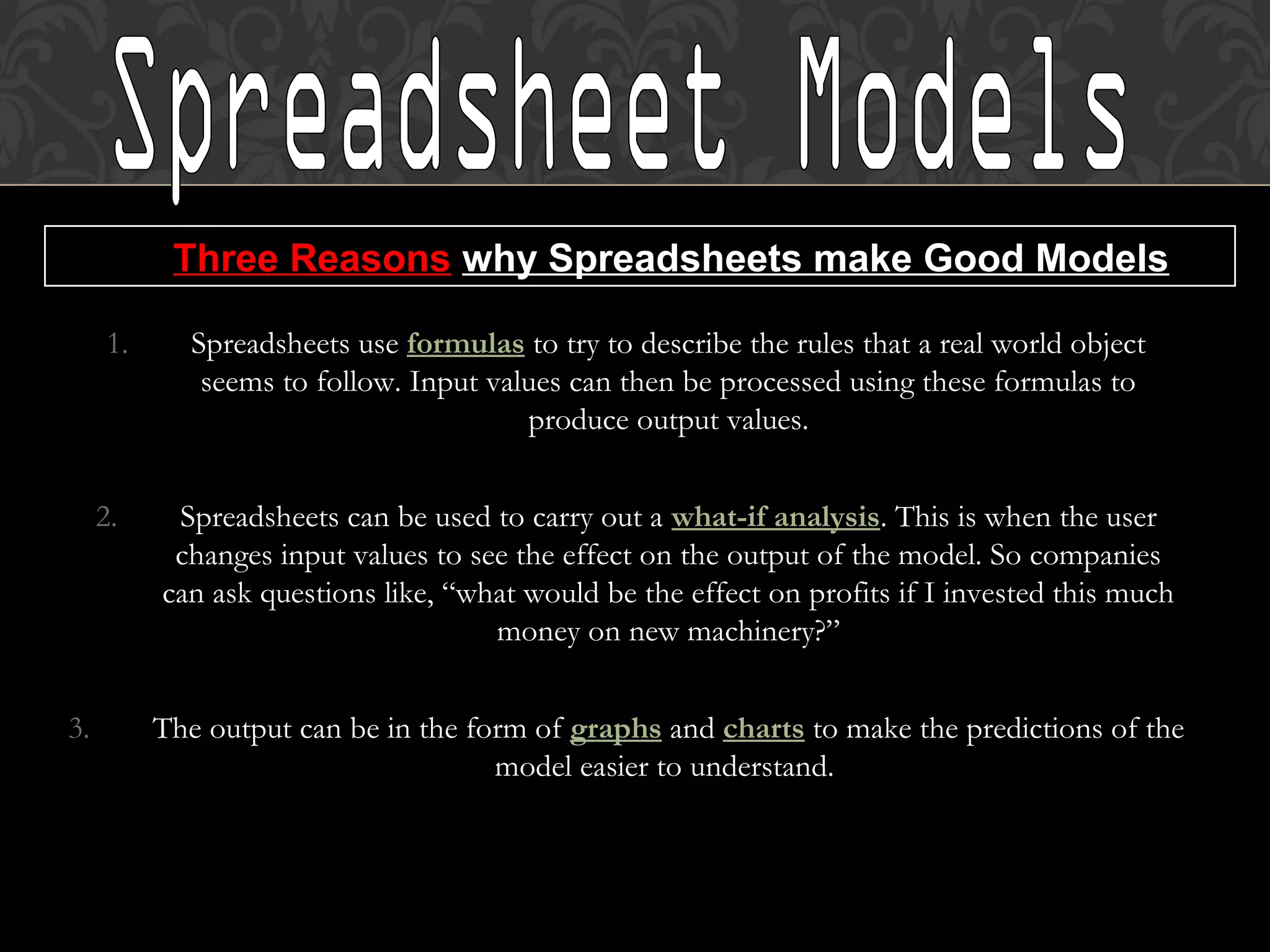 Spreadsheet Models

Three Reasons why Spreadsheets make Good Models

1. Spreadsheets use formulas to try to describe the rules that a real world object seems to follow. Input values can then be processed using these formulas to produce output values.

2. Spreadsheets can be used to carry out a what-if analysis. This is when the user changes input values to see the effect on the output of the model. So companies can ask questions like, “what would be the effect on profits if I invested this much money on new machinery?”

3. The output can be in the form of graphs and charts to make the predictions of the model easier to understand.